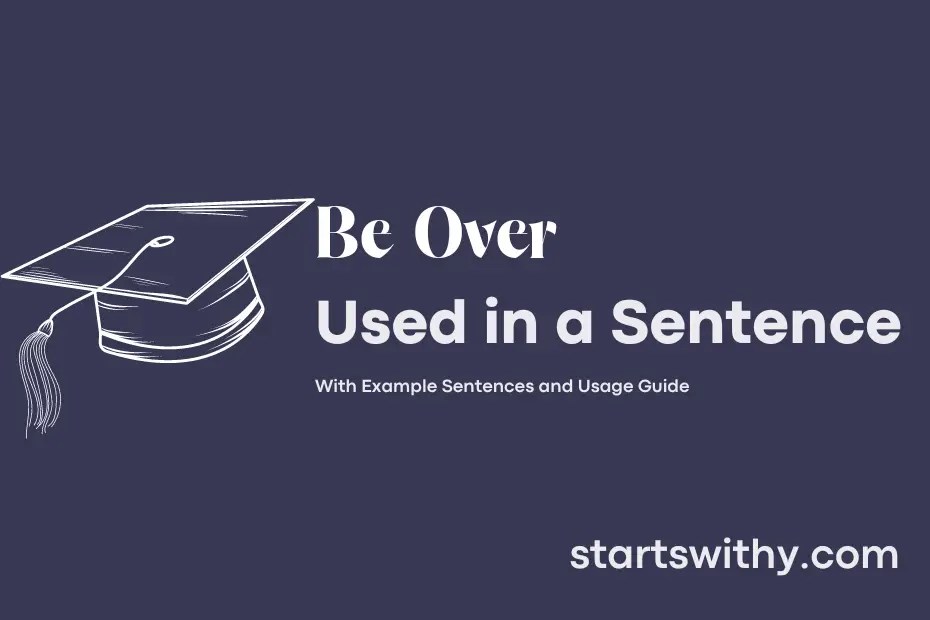 Be Over
Used in a Sentence

With Example Sentences and Usage Guide

startswithy.com